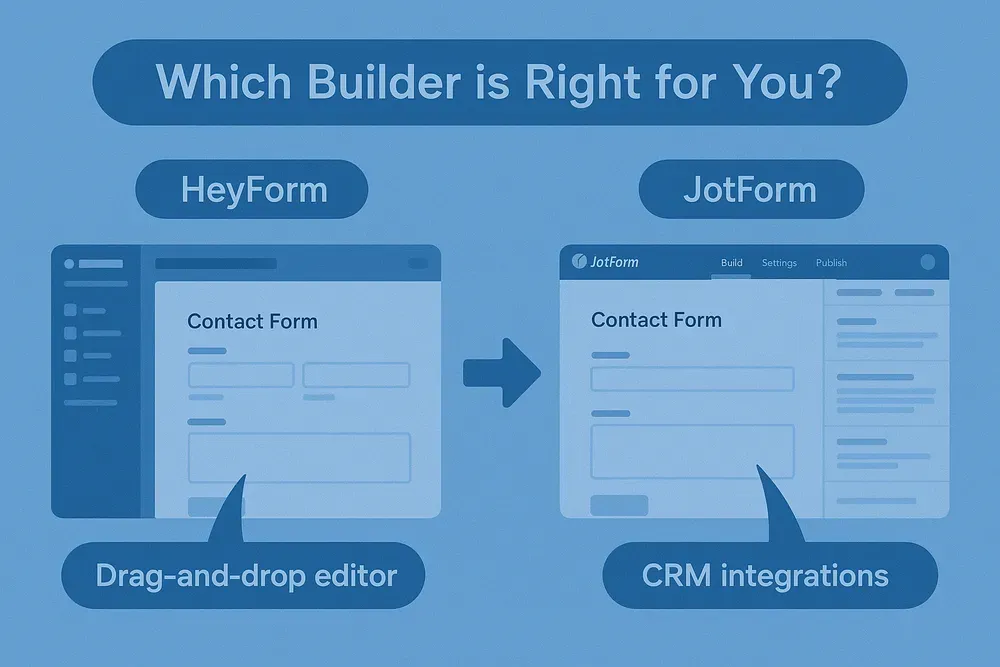 Which Builder is Right for You?

HeyForm

Contact Form

Drag-and-drop editor

JotForm

JotForm

Build

Settings

Publish

Contact Form

CRM integrations